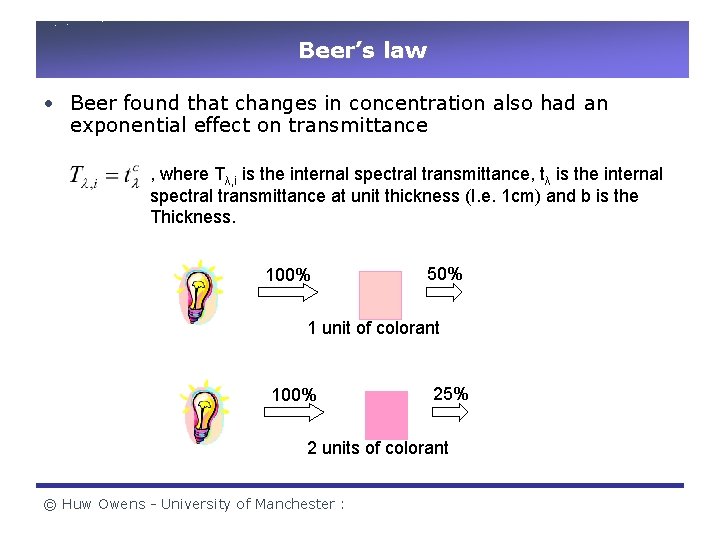 Beer's law

• Beer found that changes in concentration also had an exponential effect on transmittance

$T_{\lambda,i} = t_{\lambda}^{c}$ , where $T_{\lambda,i}$ is the internal spectral transmittance, $t_{\lambda}$ is the internal spectral transmittance at unit thickness (I.e. 1cm) and b is the Thickness.

100%

50%

1 unit of colorant

100%

25%

2 units of colorant

© Huw Owens - University of Manchester :